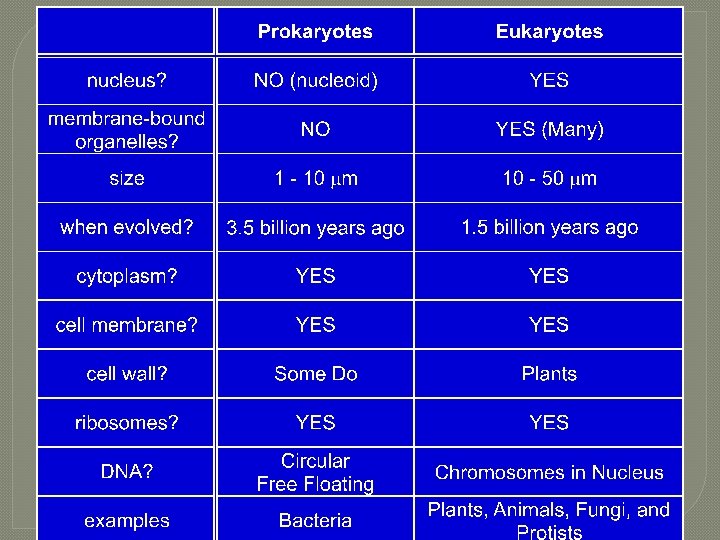 | | Prokaryotes | Eukaryotes |
|---|---|---|
| nucleus? | NO (nucleoid) | YES |
| membrane-bound organelles? | NO | YES (Many) |
| size | 1 - 10 $\mu$m | 10 - 50 $\mu$m |
| when evolved? | 3.5 billion years ago | 1.5 billion years ago |
| cytoplasm? | YES | YES |
| cell membrane? | YES | YES |
| cell wall? | Some Do | Plants |
| ribosomes? | YES | YES |
| DNA? | Circular Free Floating | Chromosomes in Nucleus |
| examples | Bacteria | Plants, Animals, Fungi, and Protists |